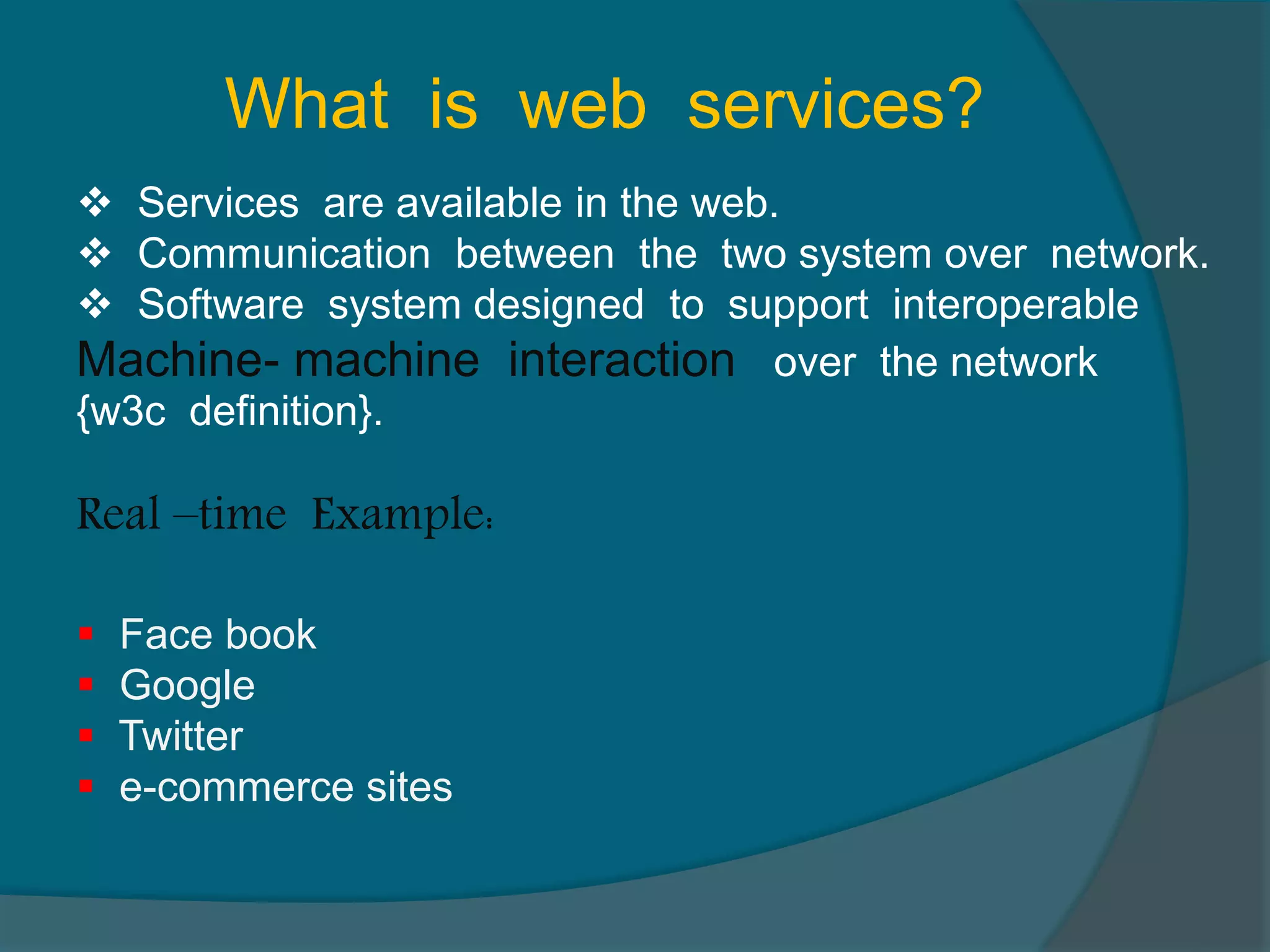 What is web services?

❖ Services are available in the web.
❖ Communication between the two system over network.
❖ Software system designed to support interoperable Machine- machine interaction over the network {w3c definition}.

Real –time Example:

▪ Face book
▪ Google
▪ Twitter
▪ e-commerce sites